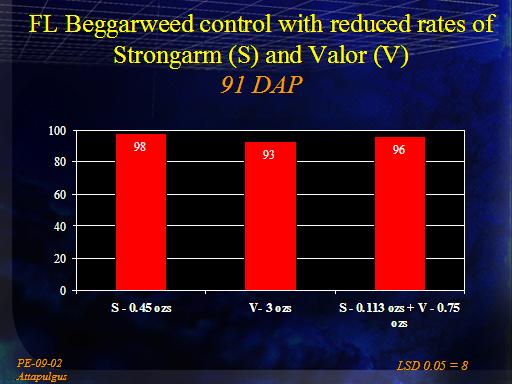 FL Beggarweed control with reduced rates of Strongarm (S) and Valor (V)
91 DAP

100
80
60
40
20
0

98
93
96

S - 0.45 ozs
V- 3 ozs
S - 0.113 ozs + V - 0.75 ozs

PE-09-02
Attapulgus

LSD 0.05 = 8